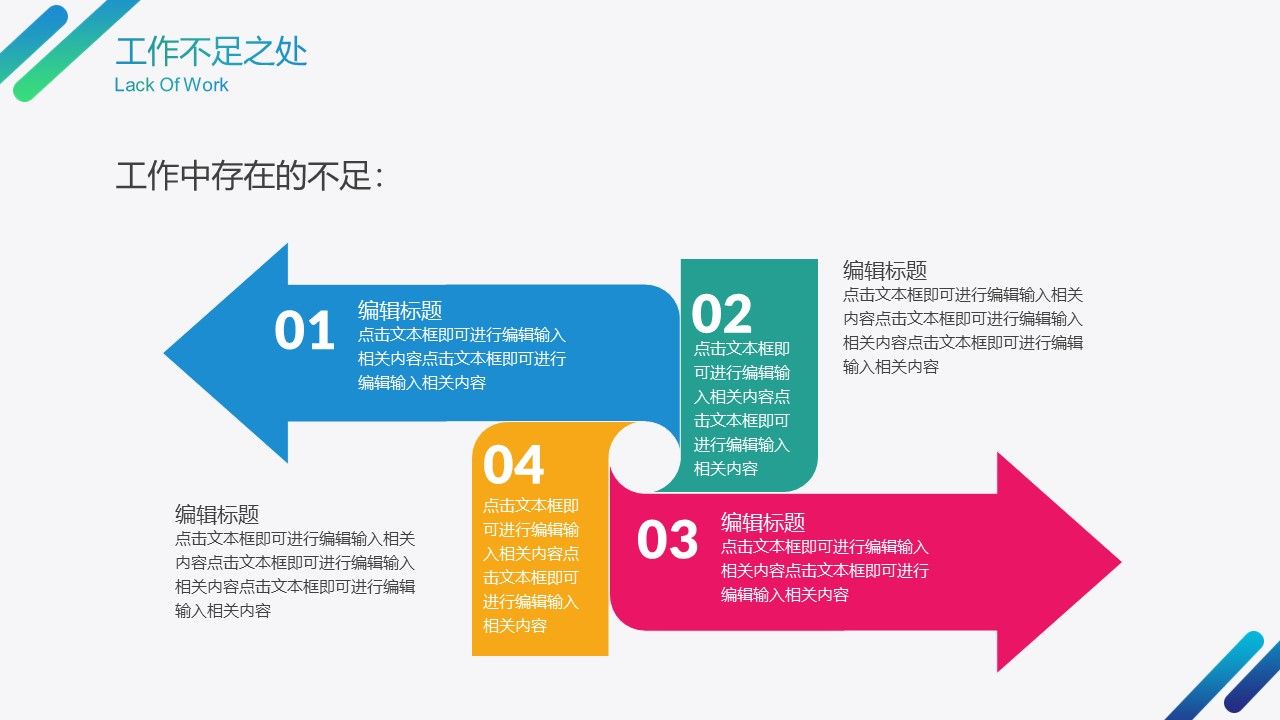 工作不足之处
Lack Of Work

工作中存在的不足：

01
编辑标题
点击文本框即可进行编辑输入相关内容点击文本框即可进行编辑输入相关内容

02
点击文本框即可进行编辑输入相关内容点击文本框即可进行编辑输入相关内容

编辑标题
点击文本框即可进行编辑输入相关内容点击文本框即可进行编辑输入相关内容点击文本框即可进行编辑输入相关内容

04
点击文本框即可进行编辑输入相关内容点击文本框即可进行编辑输入相关内容

编辑标题
点击文本框即可进行编辑输入相关内容点击文本框即可进行编辑输入相关内容点击文本框即可进行编辑输入相关内容

03
编辑标题
点击文本框即可进行编辑输入相关内容点击文本框即可进行编辑输入相关内容